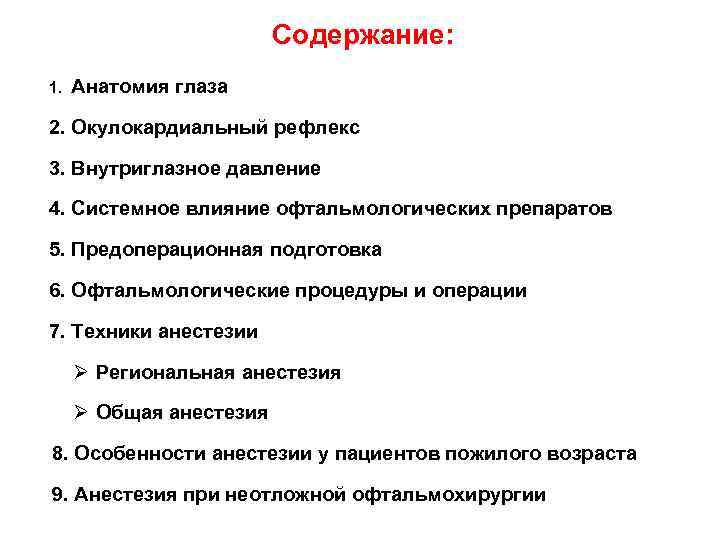 Содержание:

1. Анатомия глаза

2. Окулокардиальный рефлекс

3. Внутриглазное давление

4. Системное влияние офтальмологических препаратов

5. Предоперационная подготовка

6. Офтальмологические процедуры и операции

7. Техники анестезии

➢ Региональная анестезия

➢ Общая анестезия

8. Особенности анестезии у пациентов пожилого возраста

9. Анестезия при неотложной офтальмохирургии